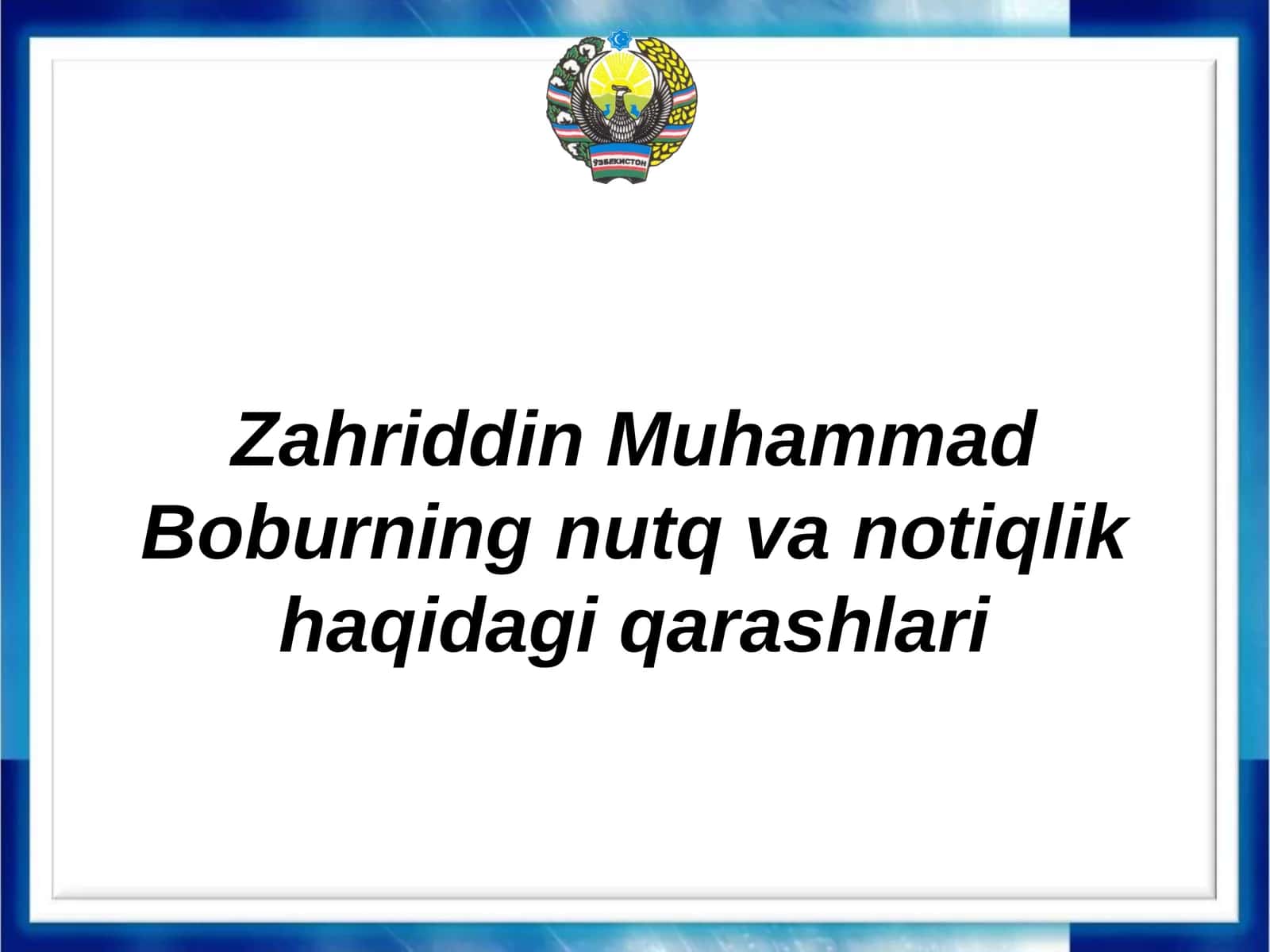 ЎЗБЕКИСТОН

Zahriddin Muhammad Boburning nutq va notiqlik haqidagi qarashlari